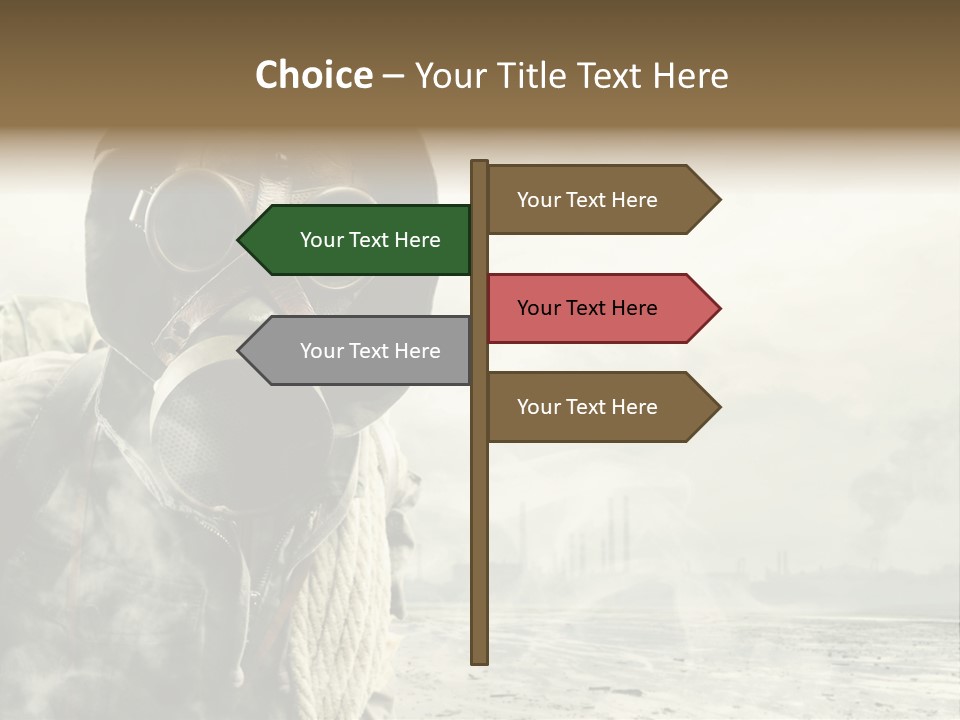 Choice – Your Title Text Here

Your Text Here

Your Text Here

Your Text Here

Your Text Here

Your Text Here